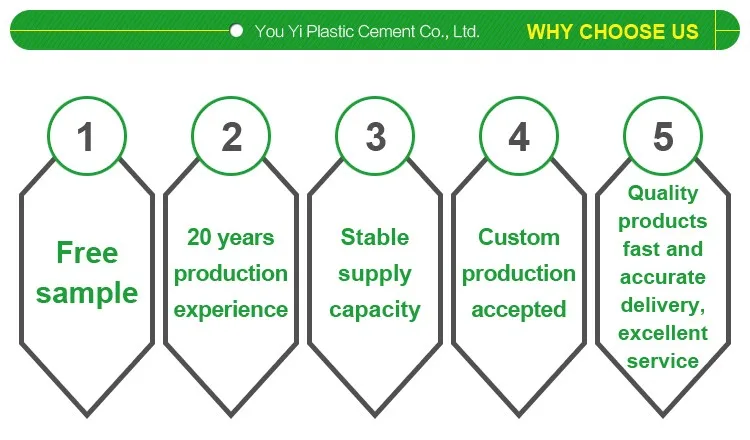 You Yi Plastic Cement Co., Ltd. WHY CHOOSE US

1
Free sample

2
20 years production experience

3
Stable supply capacity

4
Custom production accepted

5
Quality products fast and accurate delivery, excellent service